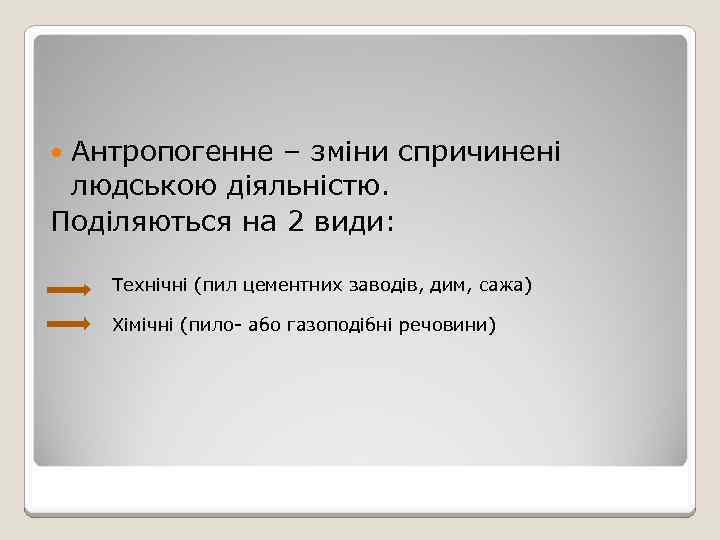 Антропогенне – зміни спричинені людською діяльністю.
Поділяються на 2 види:

Технічні (пил цементних заводів, дим, сажа)

Хімічні (пило- або газоподібні речовини)